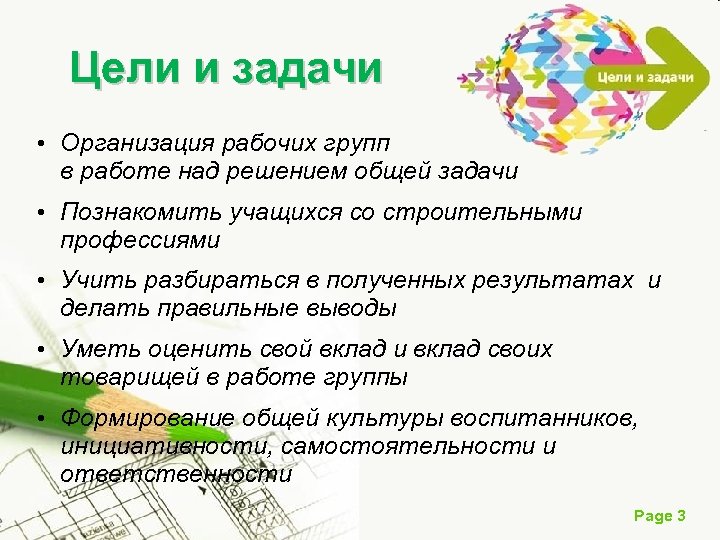 Цели и задачи

Цели и задачи

• Организация рабочих групп в работе над решением общей задачи

• Познакомить учащихся со строительными профессиями

• Учить разбираться в полученных результатах и делать правильные выводы

• Уметь оценить свой вклад и вклад своих товарищей в работе группы

• Формирование общей культуры воспитанников, инициативности, самостоятельности и ответственности

Page 3